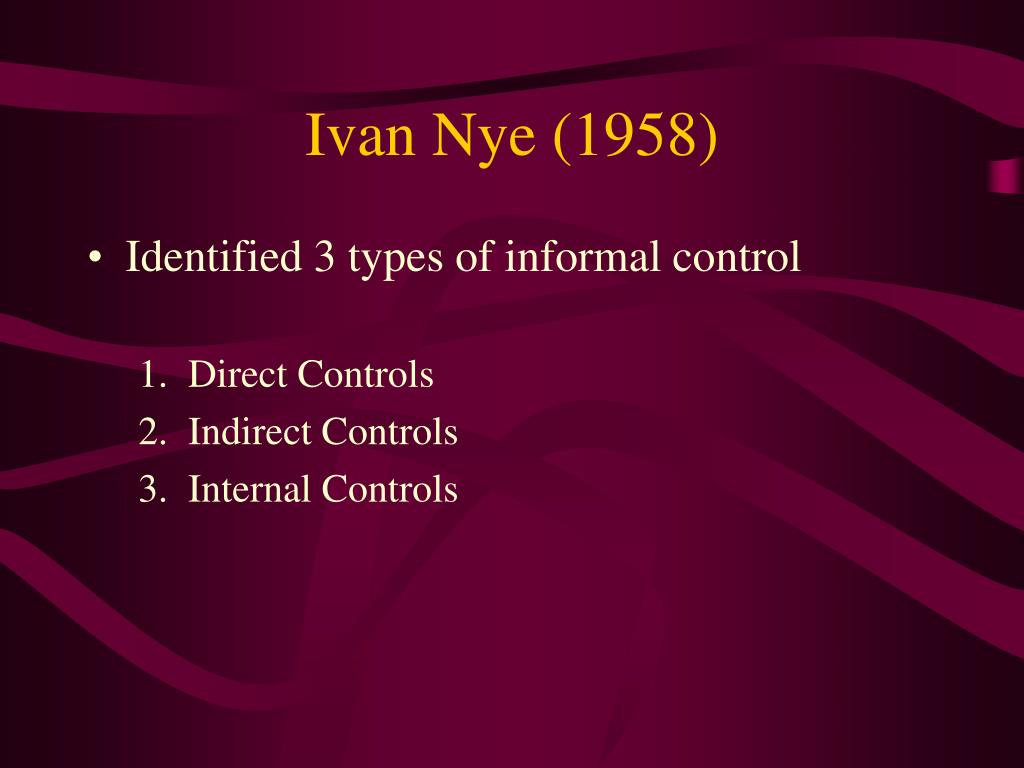 Ivan Nye (1958)

• Identified 3 types of informal control

1. Direct Controls
2. Indirect Controls
3. Internal Controls